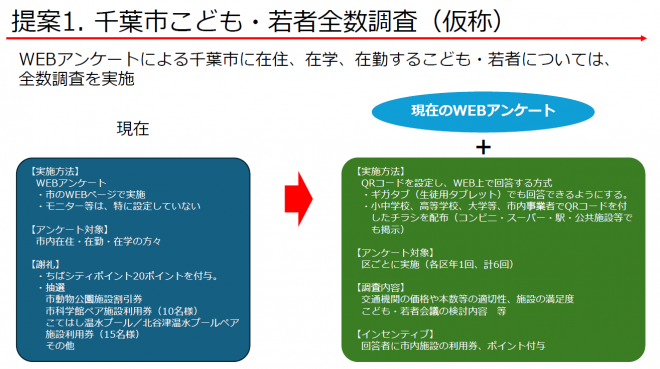 提案1. 千葉市こども・若者全数調査（仮称）

WEBアンケートによる千葉市に在住、在学、在勤するこども・若者については、全数調査を実施

現在

【実施方法】
WEBアンケート
・市のWEBページで実施
・モニター等は、特に設定していない

【アンケート対象】
市内在住・在勤・在学の方々

【謝礼】
・ちばシティポイント20ポイントを付与。
・抽選
市動物公園施設割引券
市科学館ペア施設利用券（10名様）
こてはし温水プール／北谷津温水プールペア施設利用券（15名様）
その他

現在のWEBアンケート

＋

【実施方法】
QRコードを設定し、WEB上で回答する方式
・ギガタブ（生徒用タブレット）でも回答できるようにする。
・小中学校、高等学校、大学等、市内事業者でQRコードを付したチラシを配布（コンビニ・スーパー・駅・公共施設等でも掲示）

【アンケート対象】
区ごとに実施（各区年1回、計6回）

【調査内容】
交通機関の価格や本数等の適切性、施設の満足度
こども・若者会議の検討内容　等

【インセンティブ】
回答者に市内施設の利用券、ポイント付与